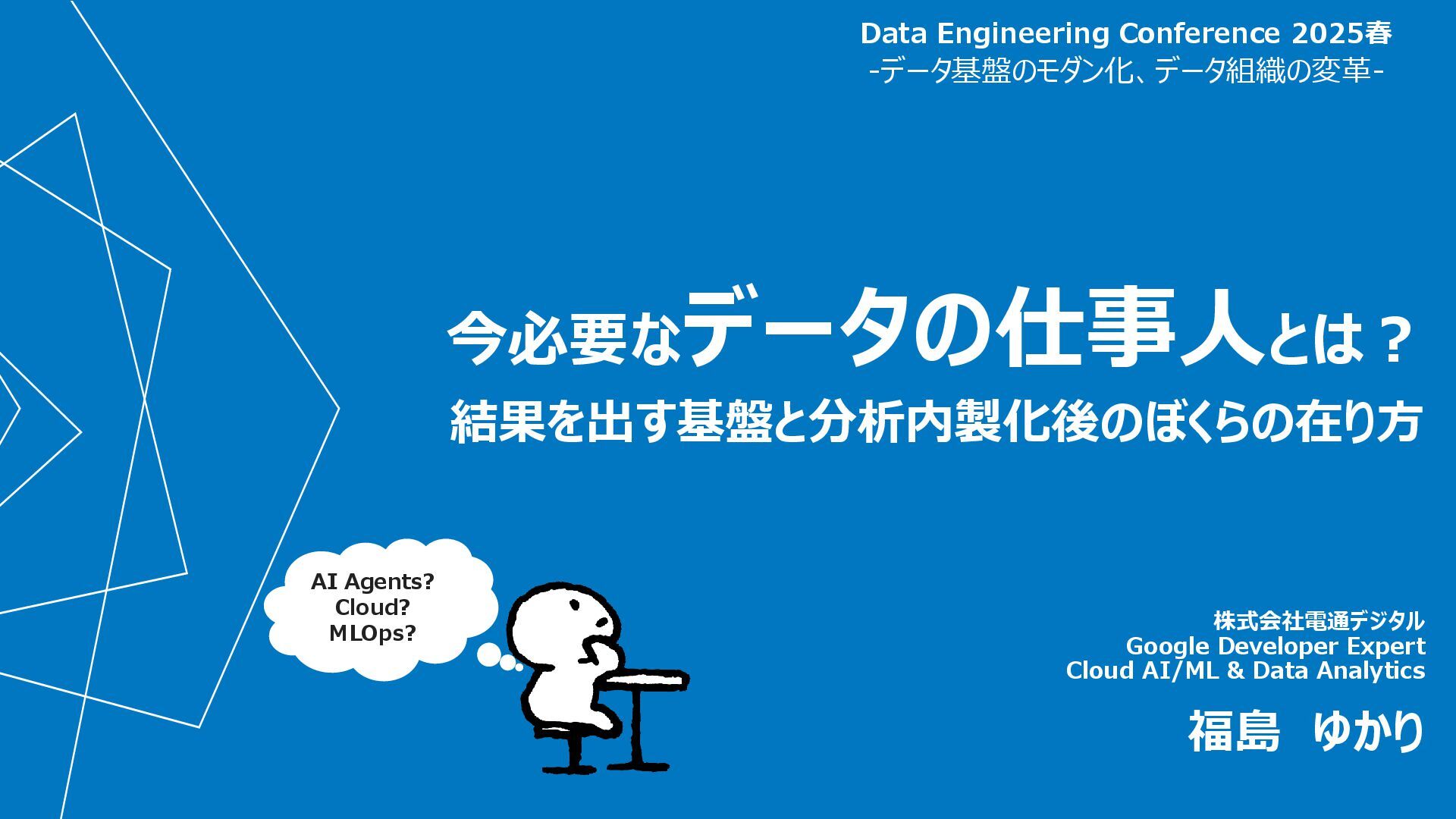 Data Engineering Conference 2025春
-データ基盤のモダン化、データ組織の変革-

今必要なデータの仕事人とは？
結果を出す基盤と分析内製化後のぼくらの在り方

AI Agents?
Cloud?
MLOps?

株式会社電通デジタル
Google Developer Expert
Cloud AI/ML & Data Analytics

福島　ゆかり